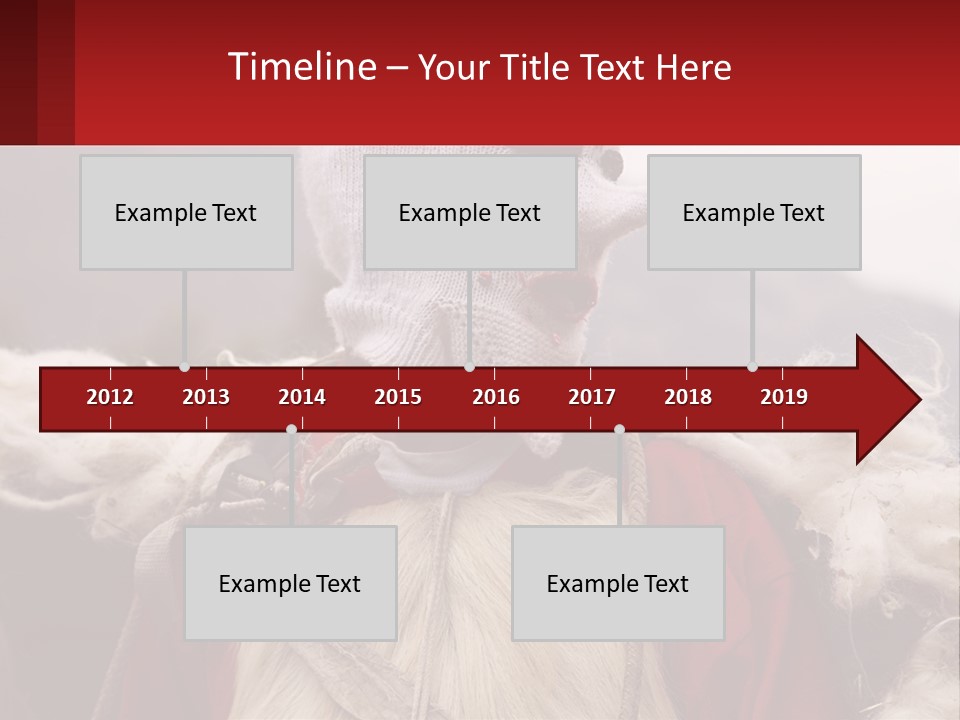 Timeline – Your Title Text Here

Example Text

Example Text

Example Text

2012 2013 2014 2015 2016 2017 2018 2019

Example Text

Example Text